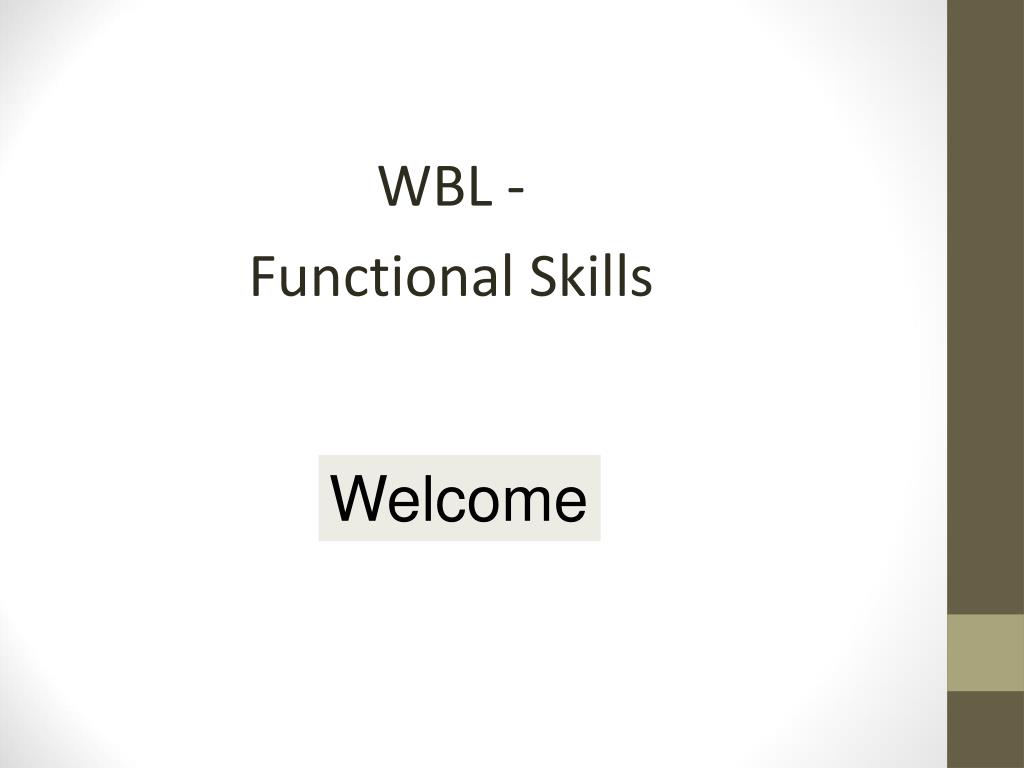 WBL -
Functional Skills

Welcome